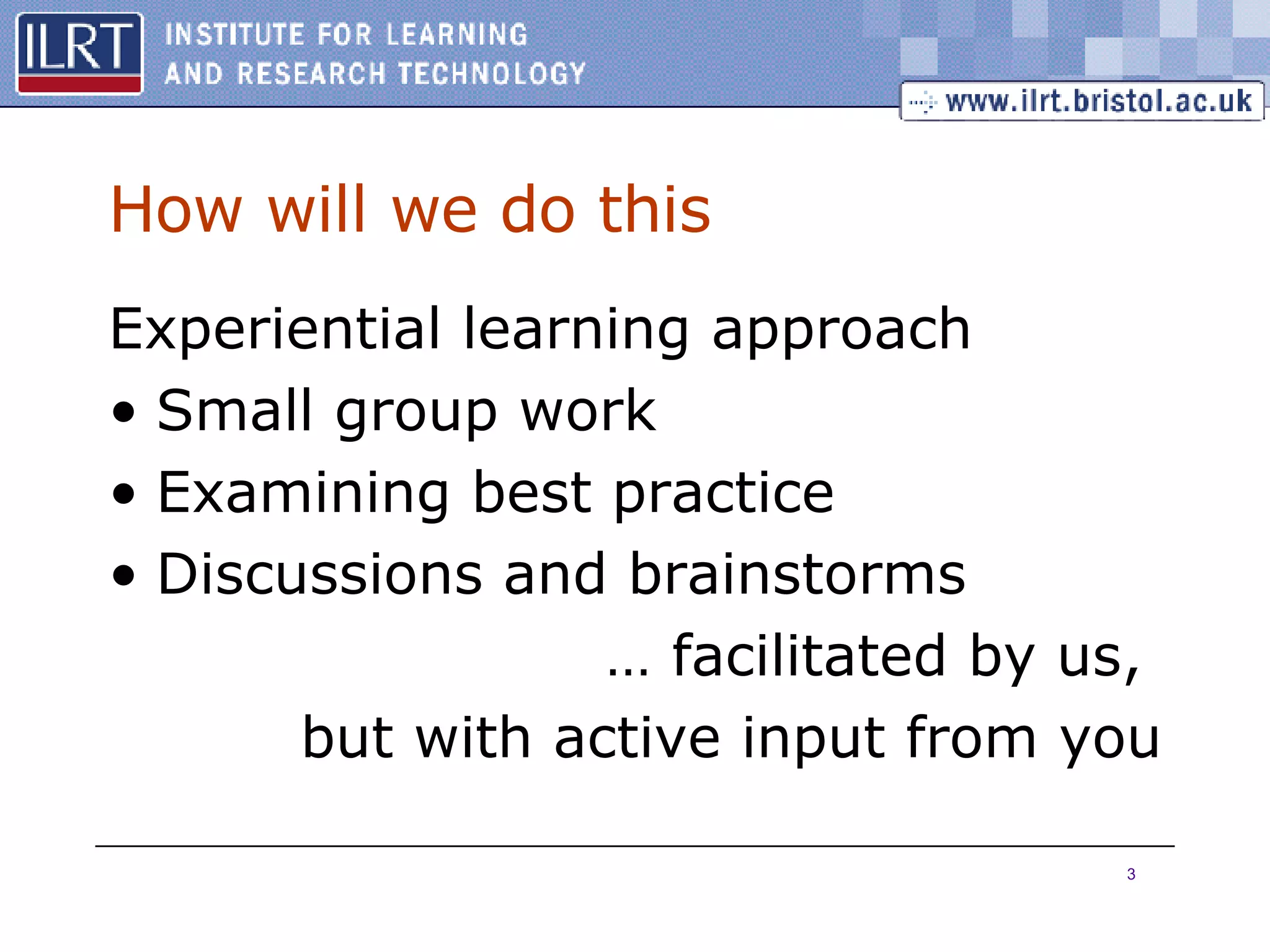 ILRT INSTITUTE FOR LEARNING AND RESEARCH TECHNOLOGY

www.ilrt.bristol.ac.uk

How will we do this

Experiential learning approach

• Small group work
• Examining best practice
• Discussions and brainstorms

… facilitated by us,
but with active input from you

3